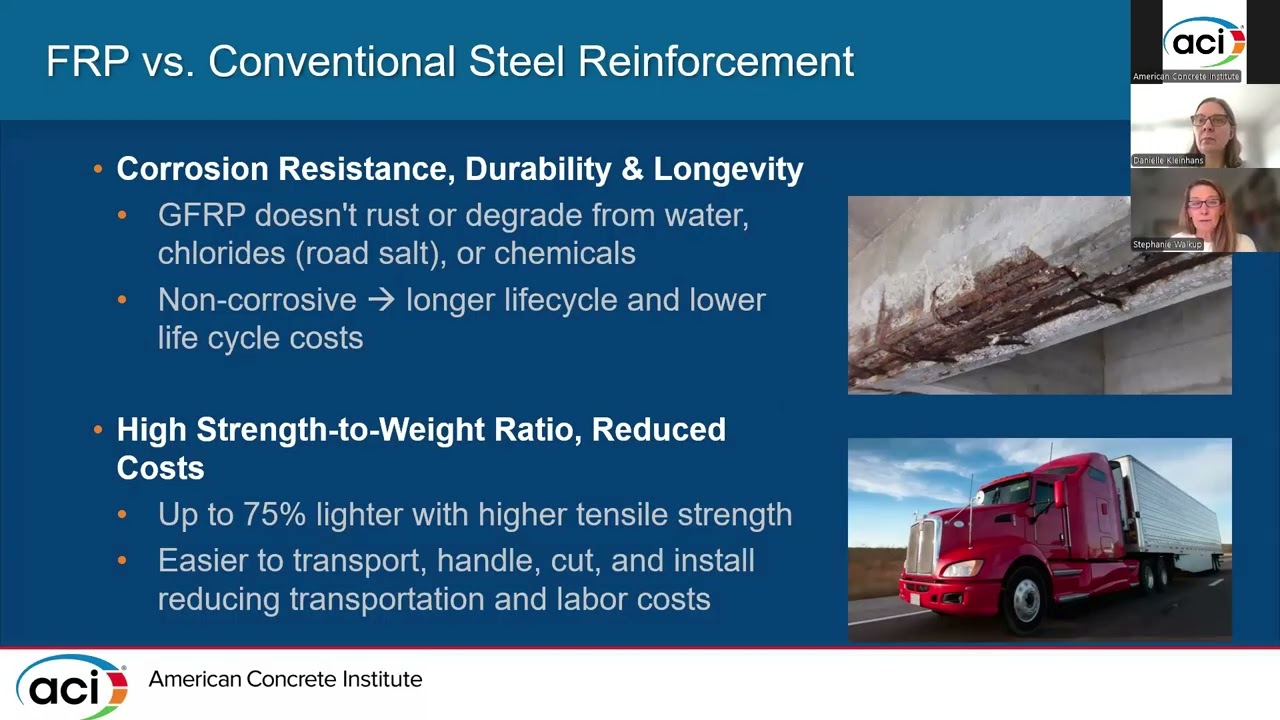 FRP vs. Conventional Steel Reinforcement

aci
American Concrete Institute

Danielle Kleinhans

Stephanie Walkup

• Corrosion Resistance, Durability & Longevity
  • GFRP doesn't rust or degrade from water, chlorides (road salt), or chemicals
  • Non-corrosive → longer lifecycle and lower life cycle costs

• High Strength-to-Weight Ratio, Reduced Costs
  • Up to 75% lighter with higher tensile strength
  • Easier to transport, handle, cut, and install reducing transportation and labor costs

aci American Concrete Institute